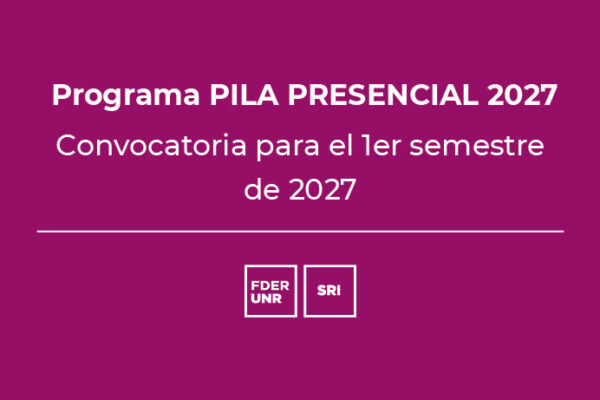 Programa PILA PRESENCIAL 2027

Convocatoria para el 1er semestre de 2027

FDER UNR

SRI